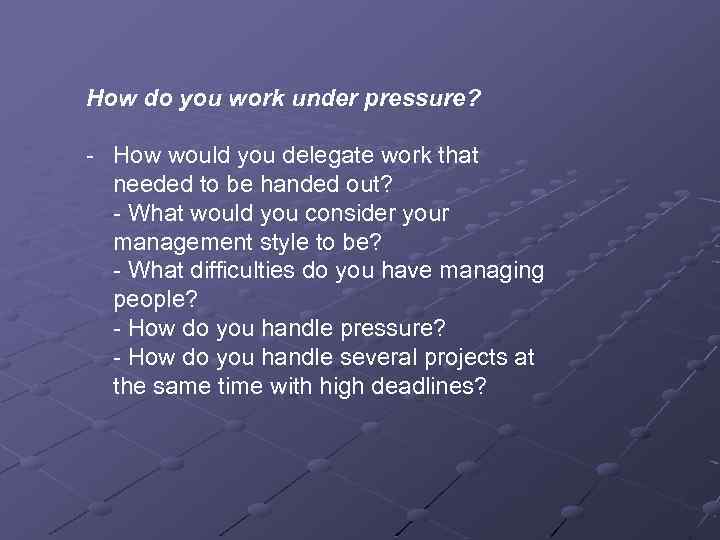 How do you work under pressure?

- How would you delegate work that needed to be handed out?
- What would you consider your management style to be?
- What difficulties do you have managing people?
- How do you handle pressure?
- How do you handle several projects at the same time with high deadlines?